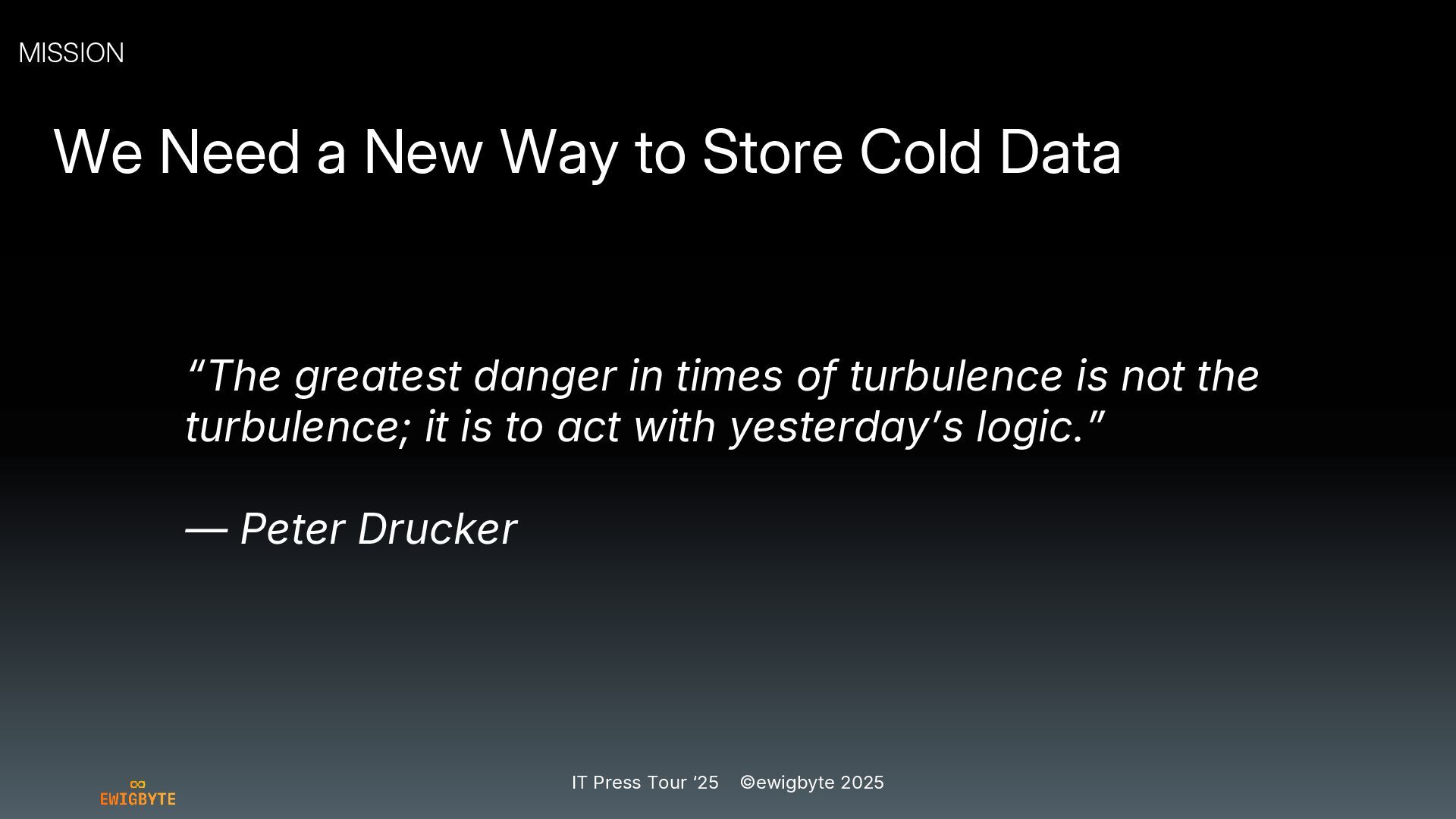 MISSION

We Need a New Way to Store Cold Data

“The greatest danger in times of turbulence is not the turbulence; it is to act with yesterday’s logic.”

— Peter Drucker

EWIGBYTE

IT Press Tour ‘25 ©ewigbyte 2025